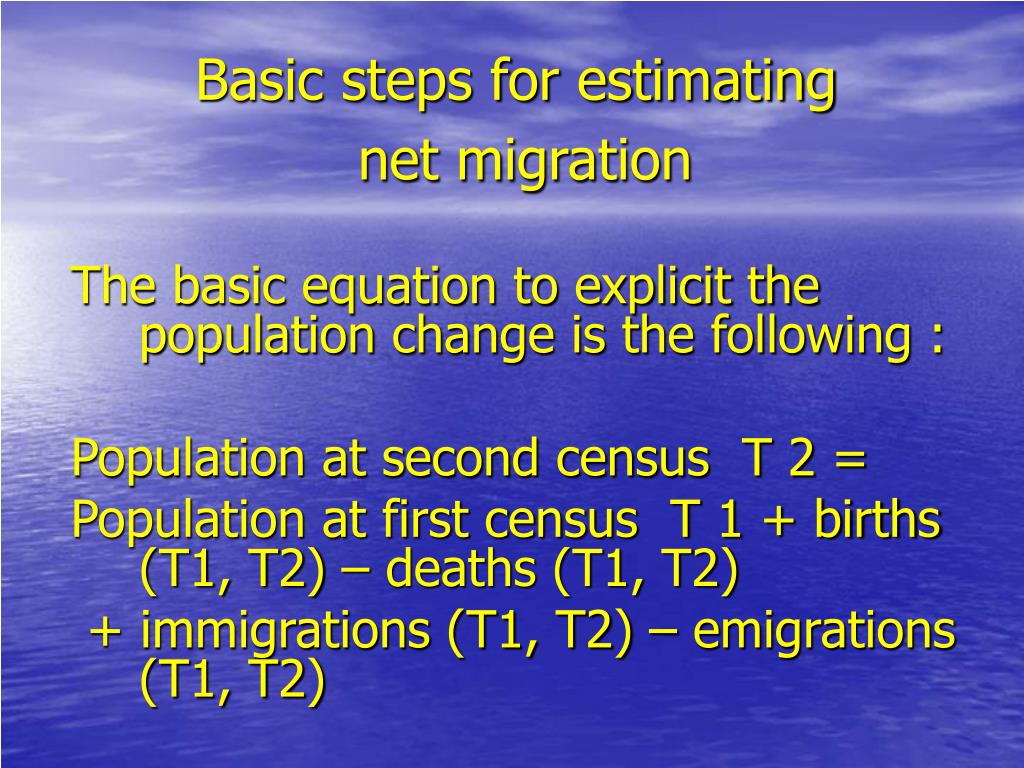 Basic steps for estimating net migration

The basic equation to explicit the population change is the following :

Population at second census T 2 =
Population at first census T 1 + births (T1, T2) – deaths (T1, T2)
+ immigrations (T1, T2) – emigrations (T1, T2)